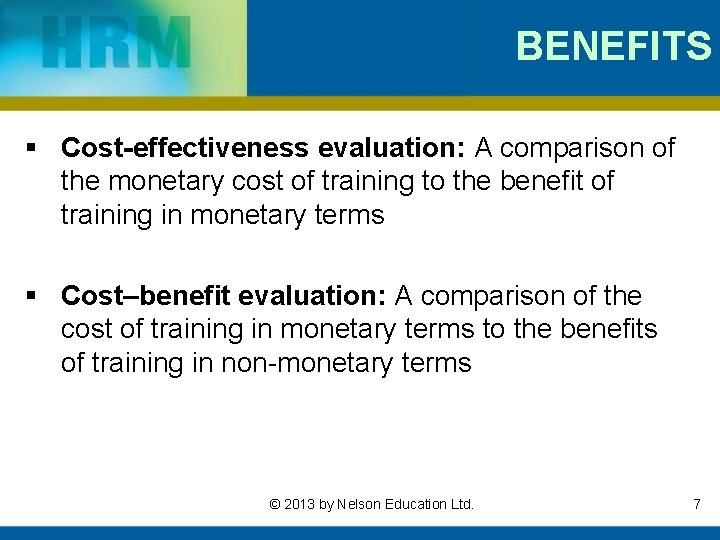 HRM

BENEFITS

▪ **Cost-effectiveness evaluation:** A comparison of the monetary cost of training to the benefit of training in monetary terms

▪ **Cost–benefit evaluation:** A comparison of the cost of training in monetary terms to the benefits of training in non-monetary terms

© 2013 by Nelson Education Ltd.

7